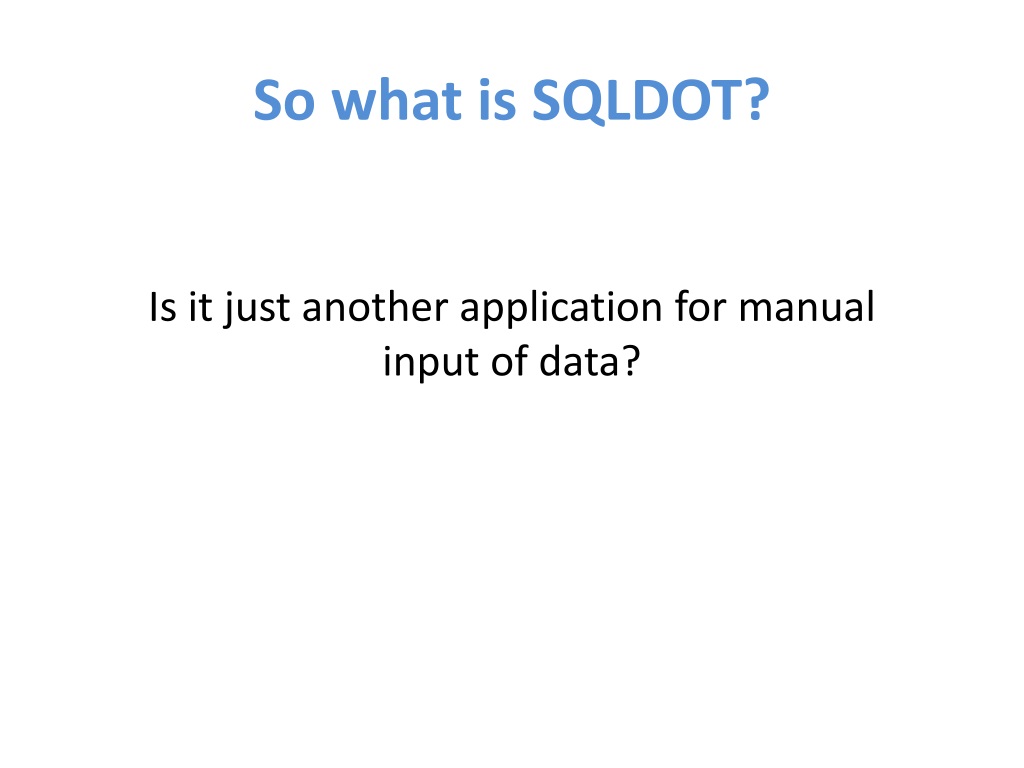 So what is SQLDOT?

Is it just another application for manual input of data?